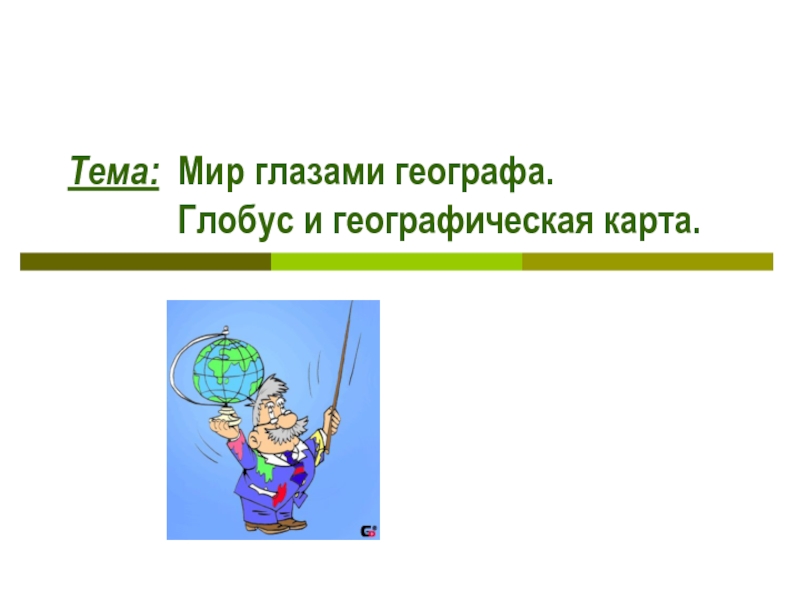 Тема: Мир глазами географа.
Глобус и географическая карта.